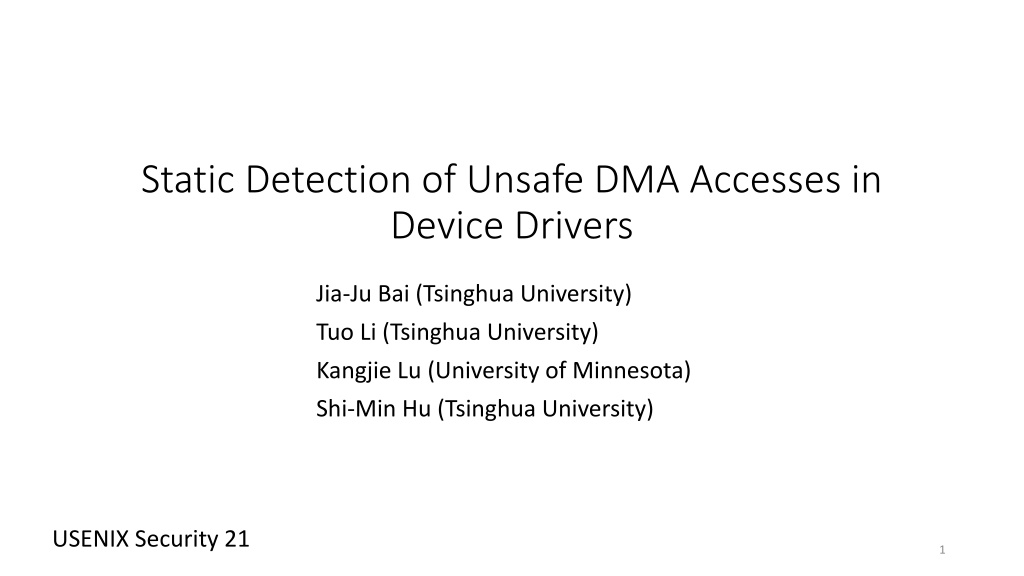 Static Detection of Unsafe DMA Accesses in Device Drivers

Jia-Ju Bai (Tsinghua University)
Tuo Li (Tsinghua University)
Kangjie Lu (University of Minnesota)
Shi-Min Hu (Tsinghua University)

USENIX Security 21

1